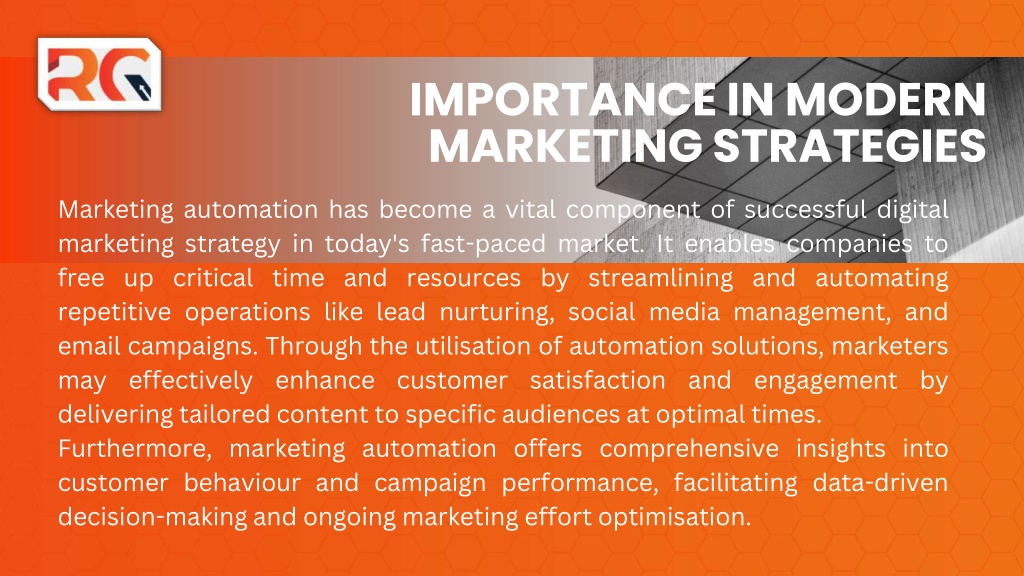 RG

IMPORTANCE IN MODERN MARKETING STRATEGIES

Marketing automation has become a vital component of successful digital marketing strategy in today's fast-paced market. It enables companies to free up critical time and resources by streamlining and automating repetitive operations like lead nurturing, social media management, and email campaigns. Through the utilisation of automation solutions, marketers may effectively enhance customer satisfaction and engagement by delivering tailored content to specific audiences at optimal times.
Furthermore, marketing automation offers comprehensive insights into customer behaviour and campaign performance, facilitating data-driven decision-making and ongoing marketing effort optimisation.